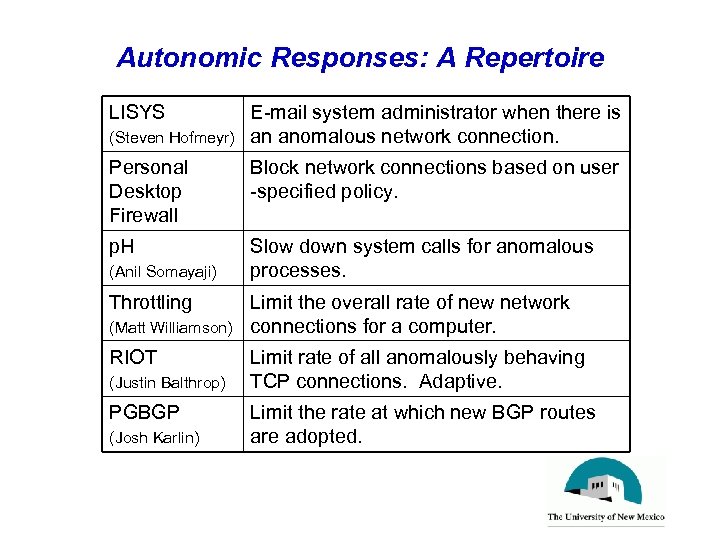 Autonomic Responses: A Repertoire

| | |
|---|---|
| LISYS (Steven Hofmeyr) | E-mail system administrator when there is an anomalous network connection. |
| Personal Desktop Firewall | Block network connections based on user -specified policy. |
| pH (Anil Somayaji) | Slow down system calls for anomalous processes. |
| Throttling (Matt Williamson) | Limit the overall rate of new network connections for a computer. |
| RIOT (Justin Balthrop) | Limit rate of all anomalously behaving TCP connections. Adaptive. |
| PGBGP (Josh Karlin) | Limit the rate at which new BGP routes are adopted. |

The University of New Mexico